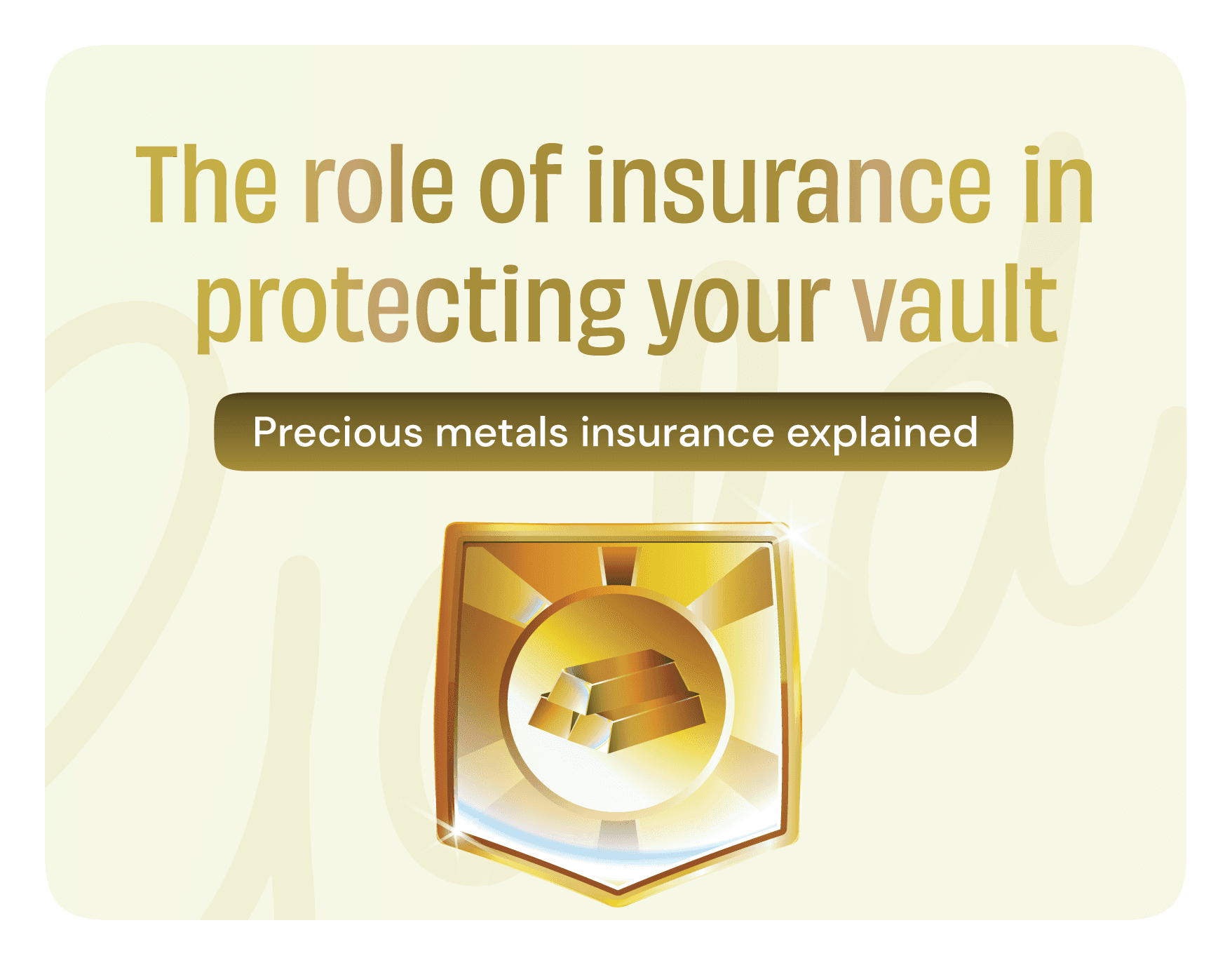 The role of insurance in protecting your vault

Precious metals insurance explained